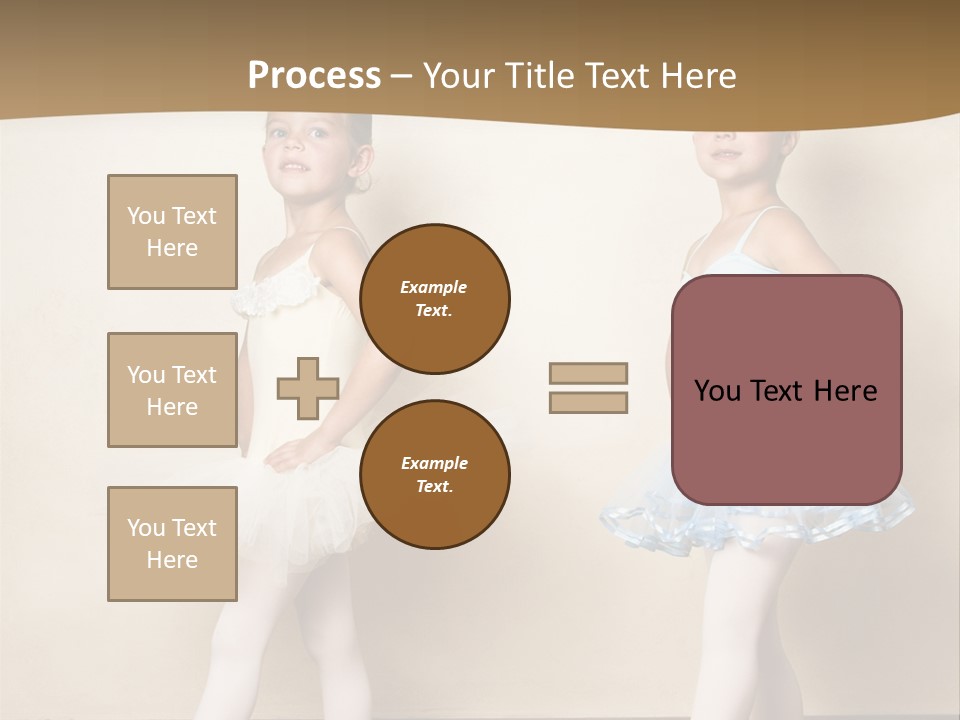 Process – Your Title Text Here

You Text Here

You Text Here

You Text Here

Example Text.

Example Text.

You Text Here